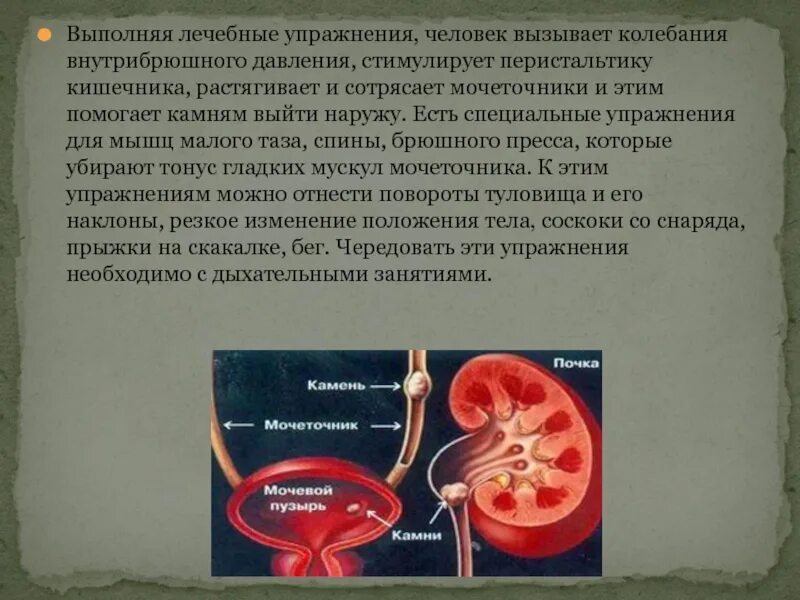 Выполняя лечебные упражнения, человек вызывает колебания внутрибрюшного давления, стимулирует перистальтику кишечника, растягивает и сотрясает мочеточники и этим помогает камням выйти наружу. Есть специальные упражнения для мышц малого таза, спины, брюшного пресса, которые убирают тонус гладких мускул мочеточника. К этим упражнениям можно отнести повороты туловища и его наклоны, резкое изменение положения тела, соскоки со снаряда, прыжки на скакалке, бег. Чередовать эти упражнения необходимо с дыхательными занятиями.

Почка
Камень
Мочеточник
Мочевой пузырь
Камни